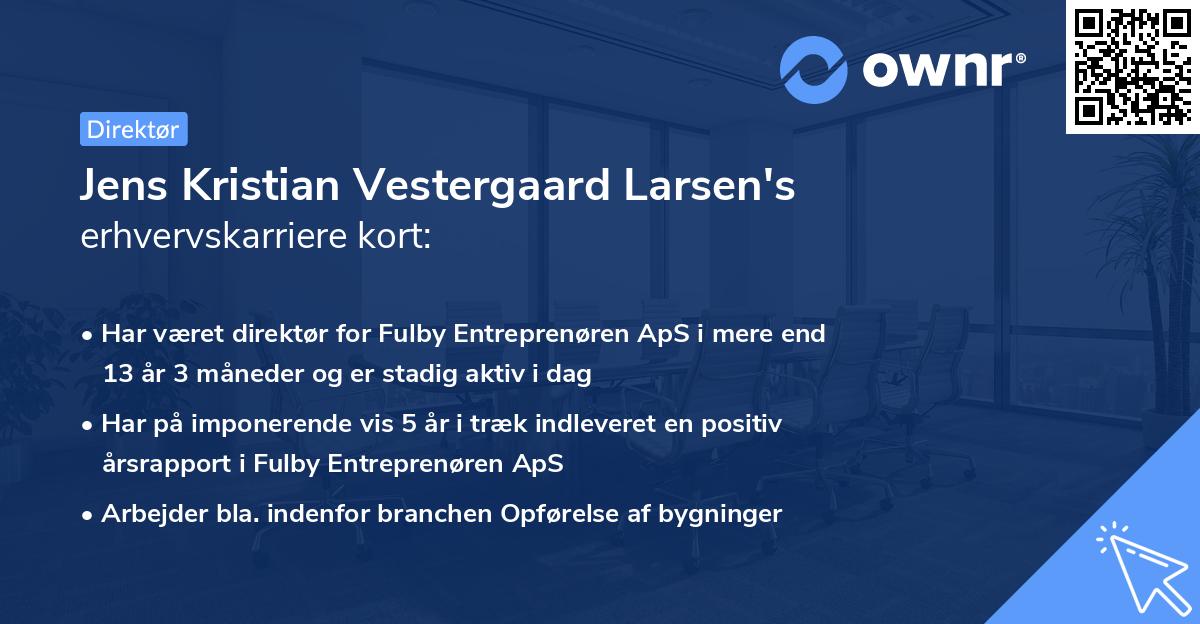 ownr®

Direktør

Jens Kristian Vestergaard Larsen's erhvervskarriere kort:

• Har været direktør for Fulby Entreprenøren ApS i mere end 13 år 3 måneder og er stadig aktiv i dag

• Har på imponerende vis 5 år i træk indleveret en positiv årsrapport i Fulby Entreprenøren ApS

• Arbejder bla. indenfor branchen Opførelse af bygninger